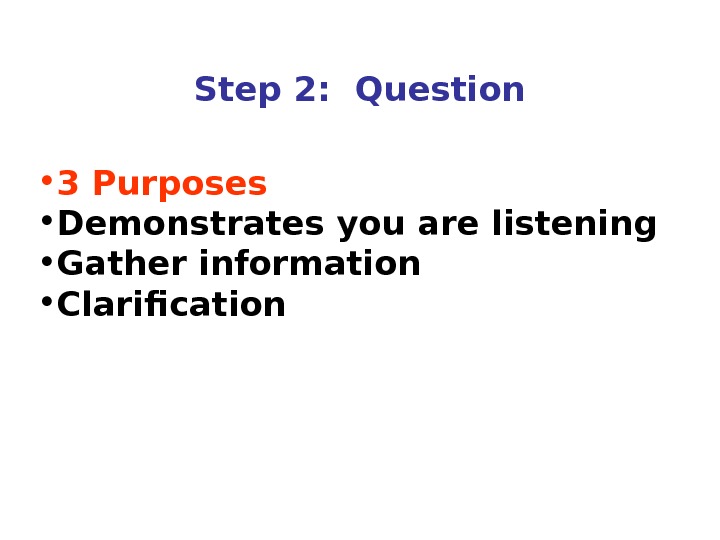 Step 2: Question

• 3 Purposes
• Demonstrates you are listening
• Gather information
• Clarification